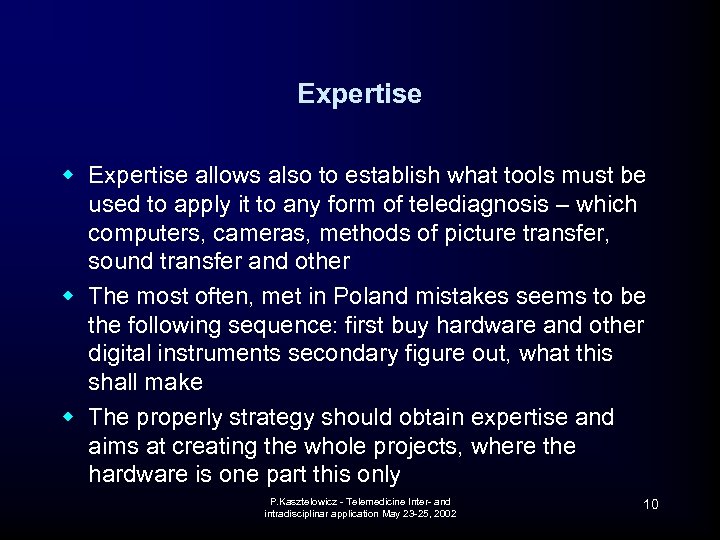 Expertise

◆ Expertise allows also to establish what tools must be used to apply it to any form of telediagnosis – which computers, cameras, methods of picture transfer, sound transfer and other

◆ The most often, met in Poland mistakes seems to be the following sequence: first buy hardware and other digital instruments secondary figure out, what this shall make

◆ The properly strategy should obtain expertise and aims at creating the whole projects, where the hardware is one part this only

P.Kasztelowicz - Telemedicine Inter- and intradisciplinar application May 23-25, 2002

10